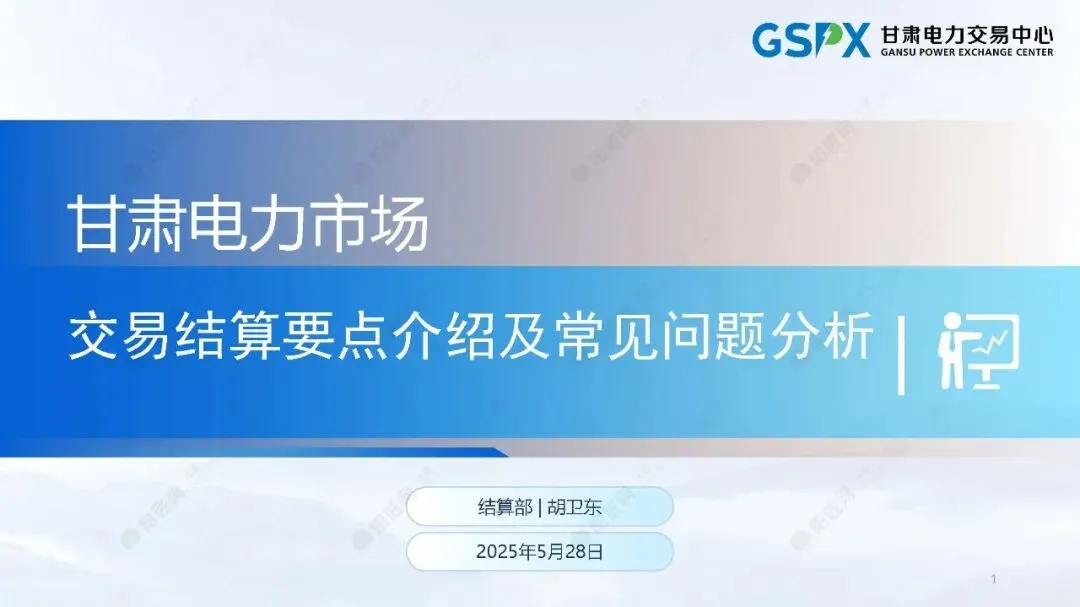 GSPX 甘肃电力交易中心
GANSU POWER EXCHANGE CENTER

甘肃电力市场

交易结算要点介绍及常见问题分析

结算部 | 胡卫东

2025年5月28日

1